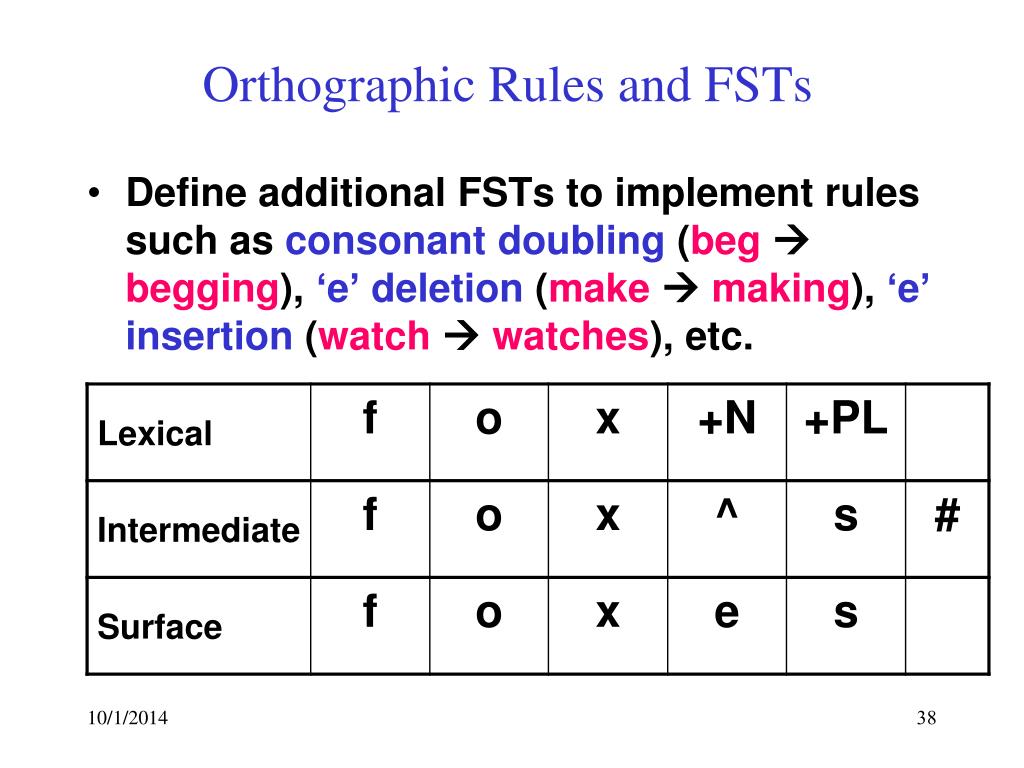 Orthographic Rules and FSTs

• Define additional FSTs to implement rules such as consonant doubling (beg → begging), ‘e’ deletion (make → making), ‘e’ insertion (watch → watches), etc.

| Lexical | f | o | x | +N | +PL | |
|---|---|---|---|---|---|---|
| Intermediate | f | o | x | ^ | s | # |
| Surface | f | o | x | e | s | |

10/1/2014

38